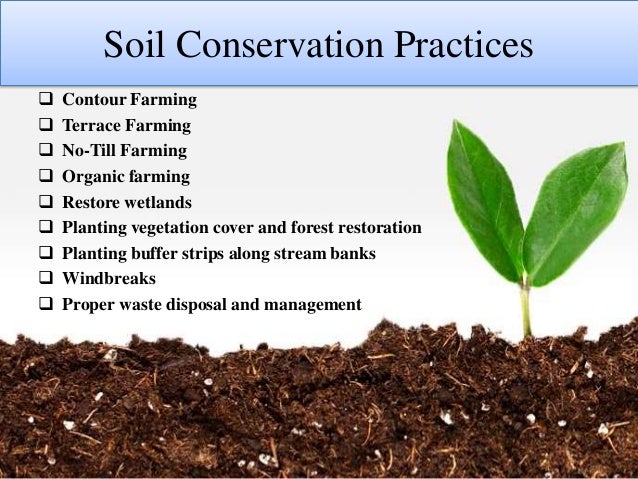 Soil Conservation Practices

❑ Contour Farming
❑ Terrace Farming
❑ No-Till Farming
❑ Organic farming
❑ Restore wetlands
❑ Planting vegetation cover and forest restoration
❑ Planting buffer strips along stream banks
❑ Windbreaks
❑ Proper waste disposal and management